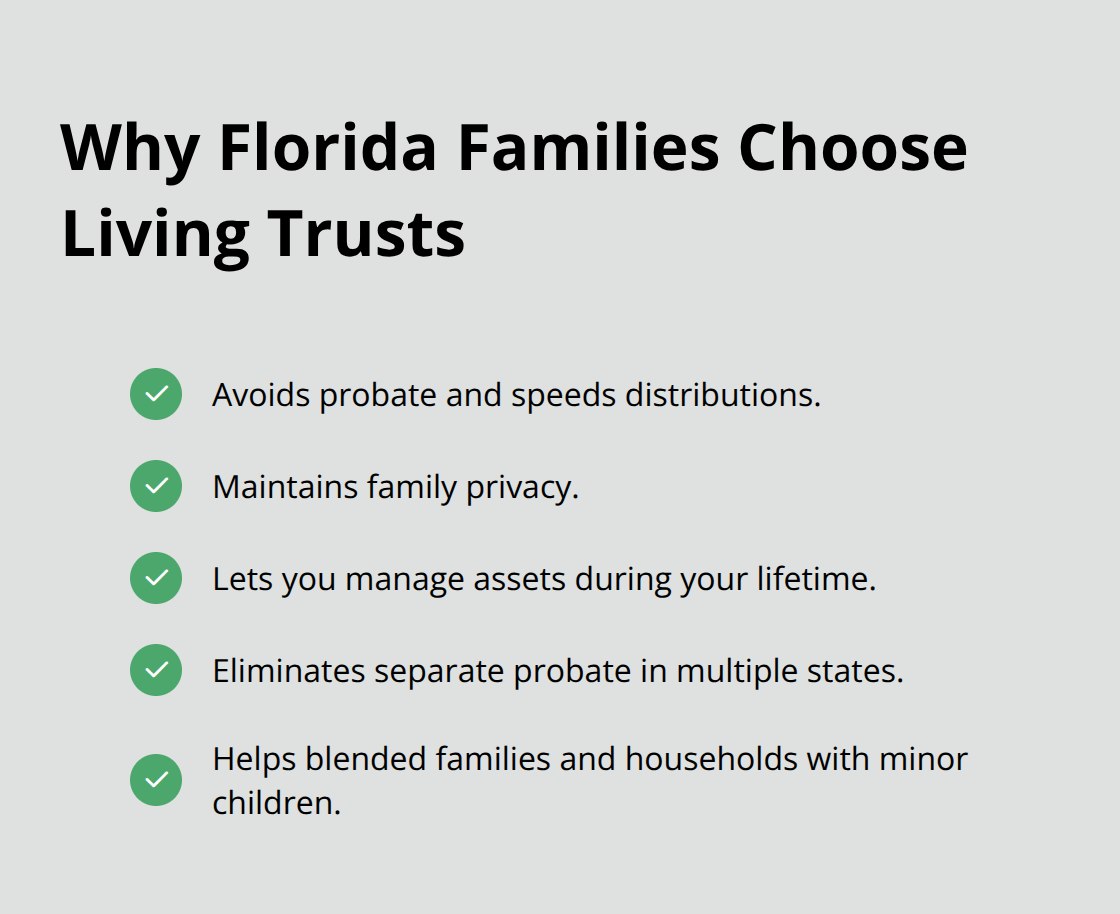 Why Florida Families Choose Living Trusts

Avoids probate and speeds distributions.

Maintains family privacy.

Lets you manage assets during your lifetime.

Eliminates separate probate in multiple states.

Helps blended families and households with minor children.